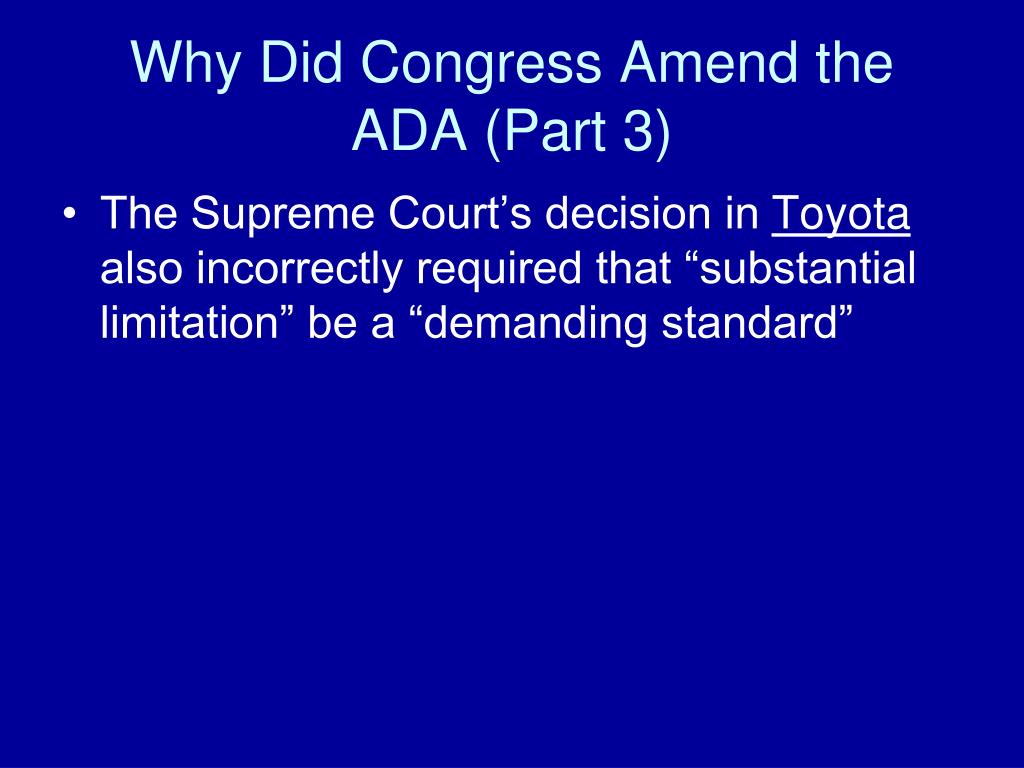 Why Did Congress Amend the ADA (Part 3)

• The Supreme Court’s decision in Toyota also incorrectly required that “substantial limitation” be a “demanding standard”